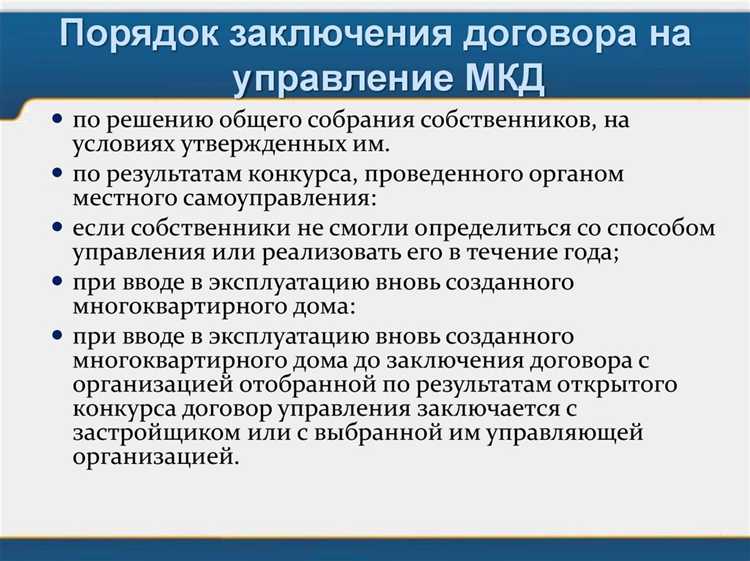 Порядок заключения договора на управление МКД

• по решению общего собрания собственников, на условиях утвержденных им.
• по результатам конкурса, проведенного органом местного самоуправления:
• если собственники не смогли определиться со способом управления или реализовать его в течение года;
• при вводе в эксплуатацию вновь созданного многоквартирного дома:
• при вводе в эксплуатацию вновь созданного многоквартирного дома до заключения договора с организацией отобранной по результатам открытого конкурса договор управления заключается с застройщиком или с выбранной им управляющей организацией.